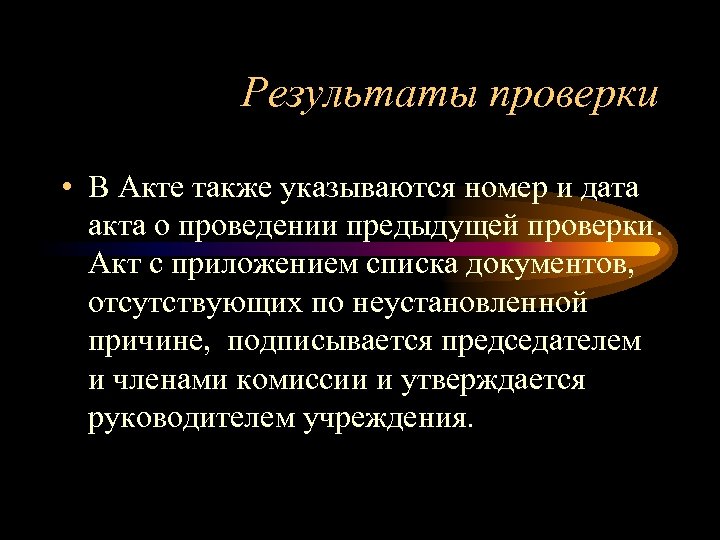 Результаты проверки

• В Акте также указываются номер и дата акта о проведении предыдущей проверки. Акт с приложением списка документов, отсутствующих по неустановленной причине, подписывается председателем и членами комиссии и утверждается руководителем учреждения.